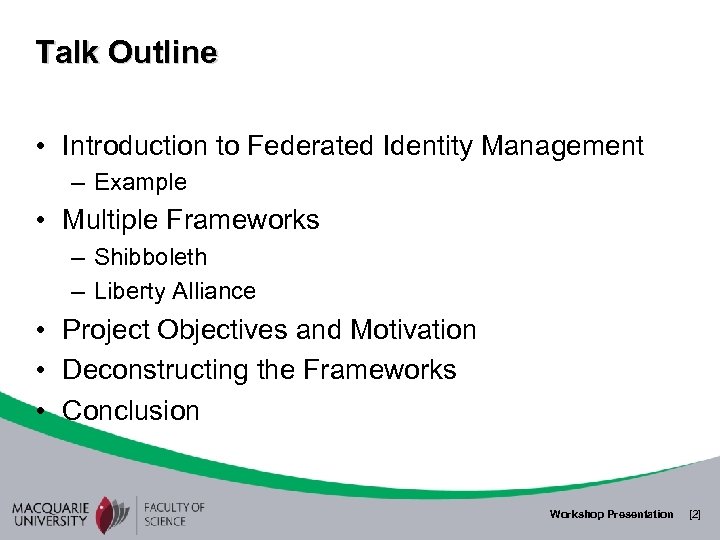 Talk Outline

• Introduction to Federated Identity Management
  – Example
• Multiple Frameworks
  – Shibboleth
  – Liberty Alliance
• Project Objectives and Motivation
• Deconstructing the Frameworks
• Conclusion

MACQUARIE UNIVERSITY FACULTY OF SCIENCE

Workshop Presentation [2]